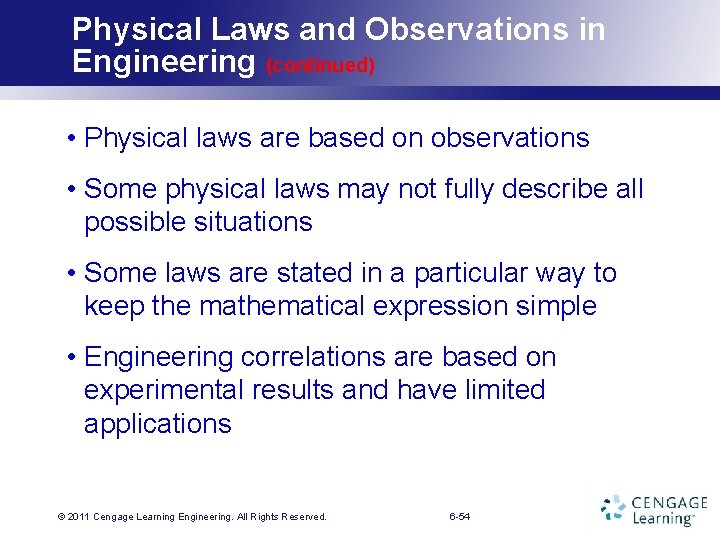 Physical Laws and Observations in Engineering (continued)

• Physical laws are based on observations

• Some physical laws may not fully describe all possible situations

• Some laws are stated in a particular way to keep the mathematical expression simple

• Engineering correlations are based on experimental results and have limited applications

© 2011 Cengage Learning Engineering. All Rights Reserved.

6-54

CENGAGE Learning